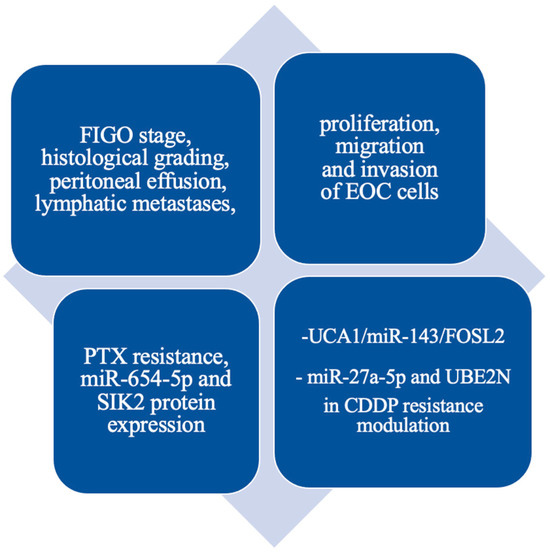 FIGO stage, histological grading, peritoneal effusion, lymphatic metastases,

proliferation, migration and invasion of EOC cells

PTX resistance, miR-654-5p and SIK2 protein expression

-UCA1/miR-143/FOSL2

- miR-27a-5p and UBE2N in CDDP resistance modulation